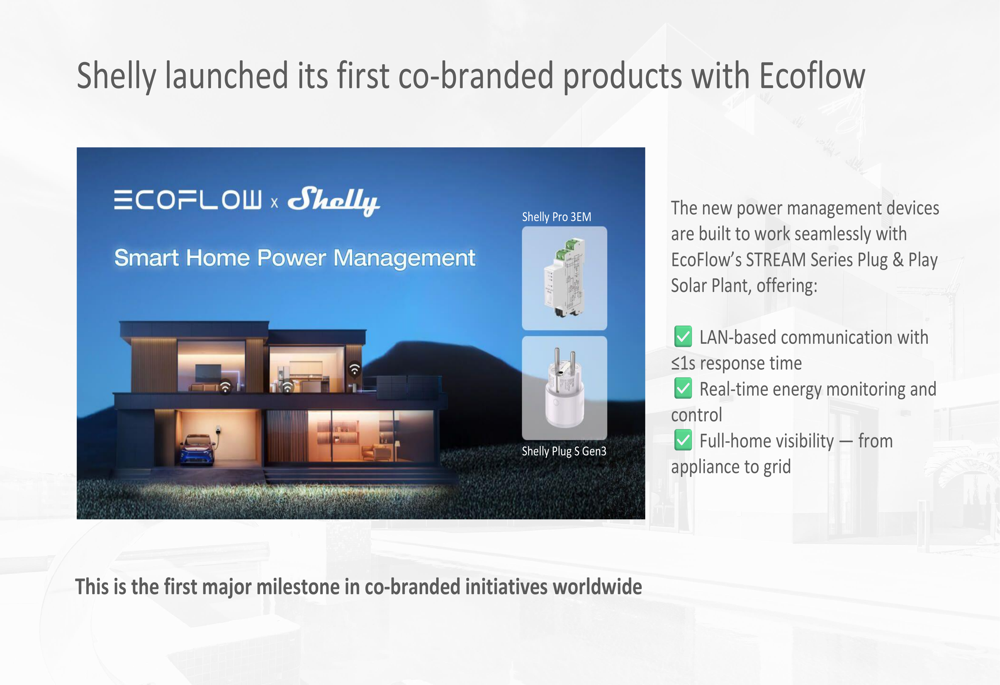 Shelly launched its first co-branded products with Ecoflow

ECOFLOW x Shelly

Smart Home Power Management

Shelly Pro 3EM

Shelly Plug S Gen3

The new power management devices are built to work seamlessly with EcoFlow's STREAM Series Plug & Play Solar Plant, offering:

✅ LAN-based communication with ≤1s response time
✅ Real-time energy monitoring and control
✅ Full-home visibility — from appliance to grid

This is the first major milestone in co-branded initiatives worldwide